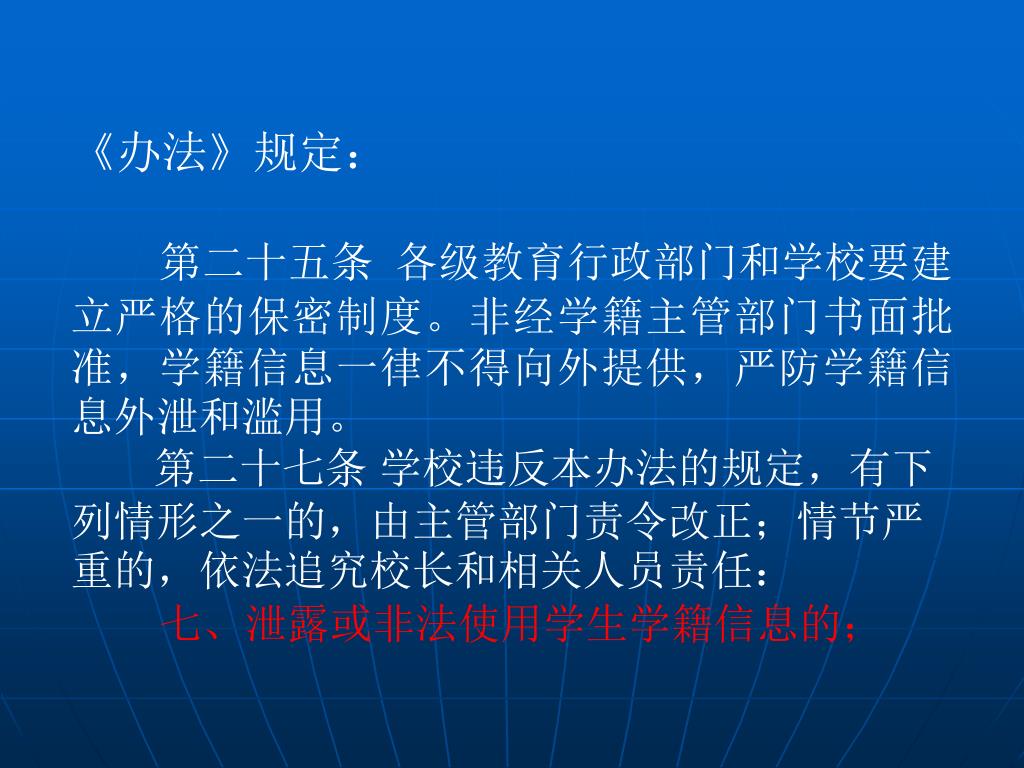 《办法》规定：

第二十五条 各级教育行政部门和学校要建立严格的保密制度。非经学籍主管部门书面批准，学籍信息一律不得向外提供，严防学籍信息外泄和滥用。

第二十七条 学校违反本办法的规定，有下列情形之一的，由主管部门责令改正；情节严重的，依法追究校长和相关人员责任：

七、泄露或非法使用学生学籍信息的；